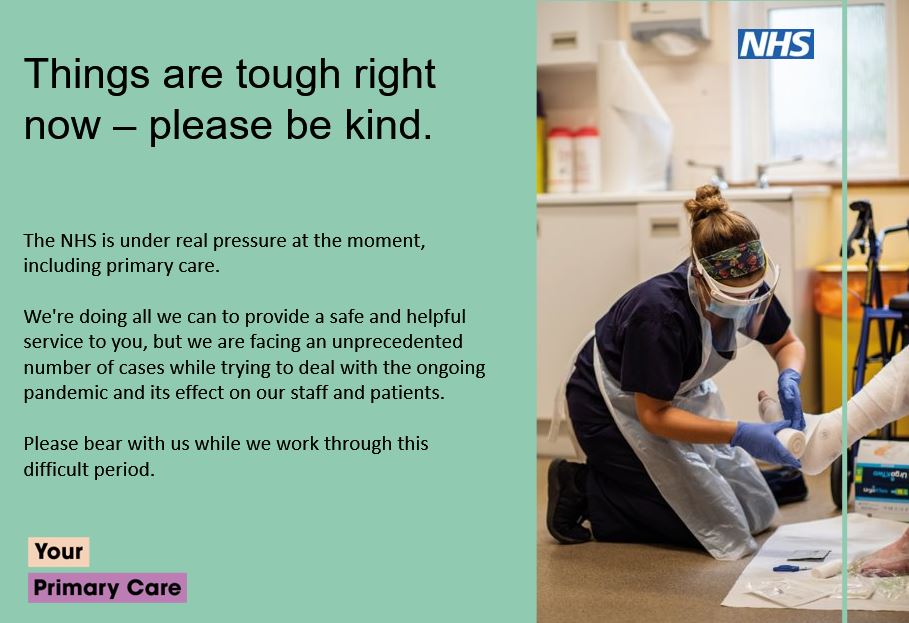 Things are tough right now – please be kind.

The NHS is under real pressure at the moment, including primary care.

We're doing all we can to provide a safe and helpful service to you, but we are facing an unprecedented number of cases while trying to deal with the ongoing pandemic and its effect on our staff and patients.

Please bear with us while we work through this difficult period.

Your
Primary Care

NHS